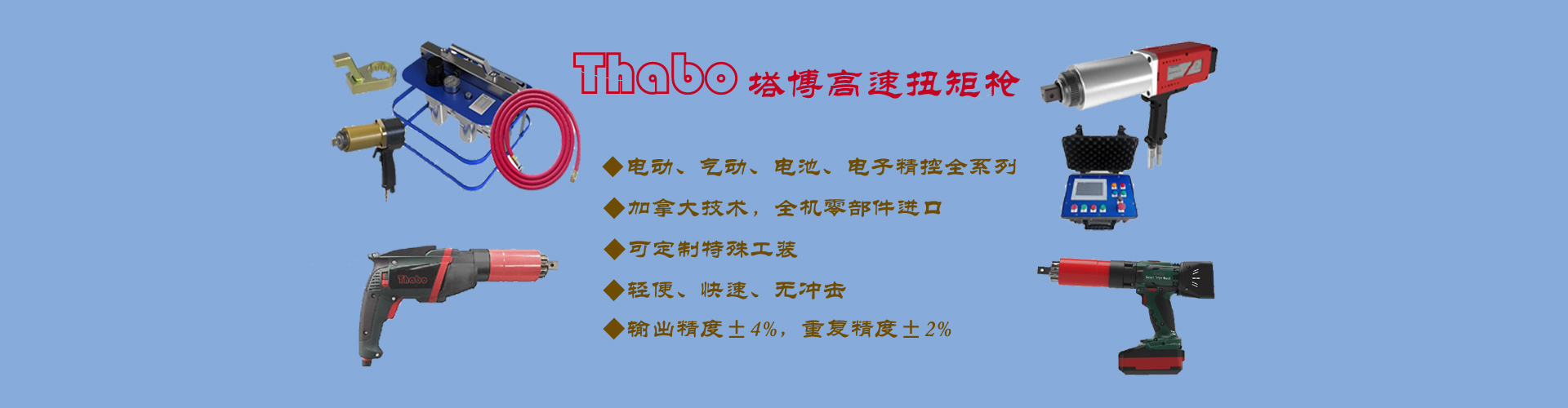 Thabo 塔博高速扭矩枪

◆电动、气动、电池、电子精控全系列

◆加拿大技术，全机零部件进口

◆可定制特殊工装

◆轻便、快速、无冲击

◆输出精度±4%，重复精度±2%

Thabo